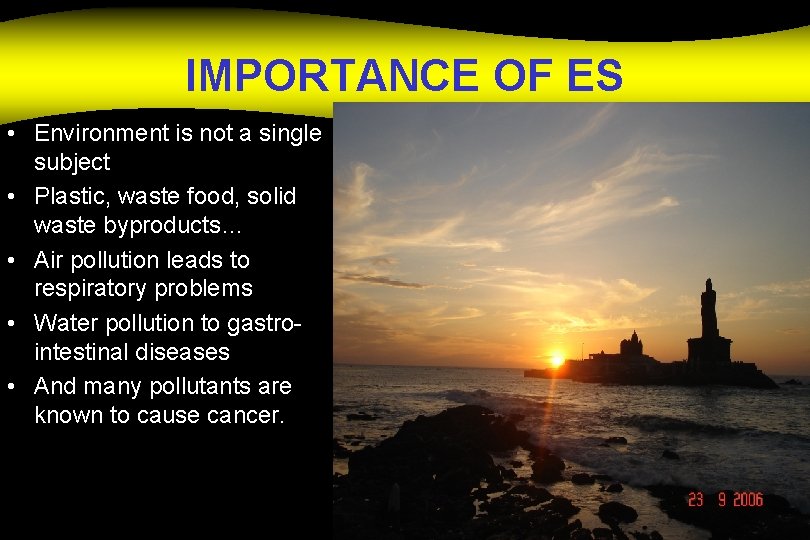 IMPORTANCE OF ES

• Environment is not a single subject
• Plastic, waste food, solid waste byproducts…
• Air pollution leads to respiratory problems
• Water pollution to gastro-intestinal diseases
• And many pollutants are known to cause cancer.

23 9 2006